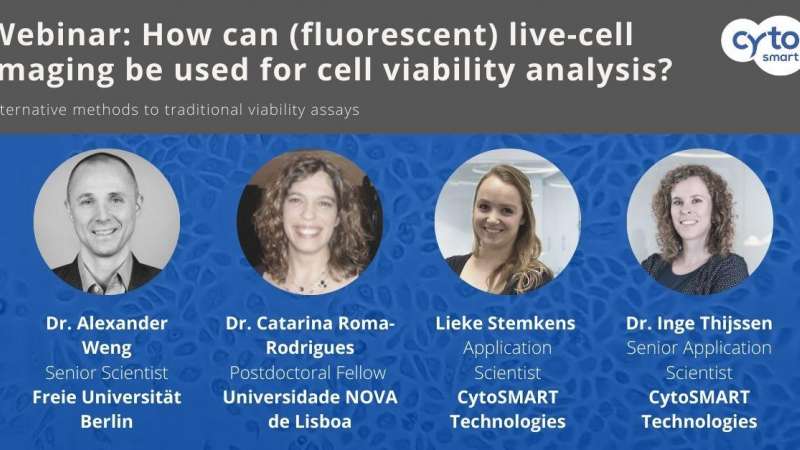 Webinar: How can (fluorescent) live-cell maging be used for cell viability analysis?

ternative methods to traditional viability assays

cyto smart

Dr. Alexander Weng
Senior Scientist
Freie Universität Berlin

Dr. Catarina Roma-Rodrigues
Postdoctoral Fellow
Universidade NOVA de Lisboa

Lieke Stemkens
Application Scientist
CytoSMART Technologies

Dr. Inge Thijssen
Senior Application Scientist
CytoSMART Technologies